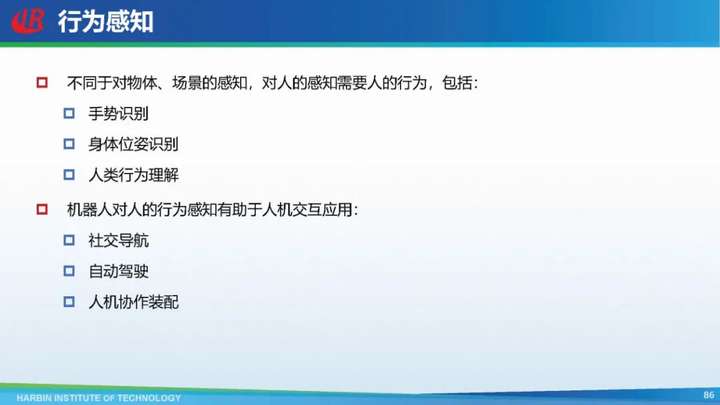 行为感知

不同于对物体、场景的感知，对人的感知需要人的行为，包括：

手势识别

身体位姿识别

人类行为理解

机器人对人的行为感知有助于人机交互应用：

社交导航

自动驾驶

人机协作装配

HARBIN INSTITUTE OF TECHNOLOGY

86